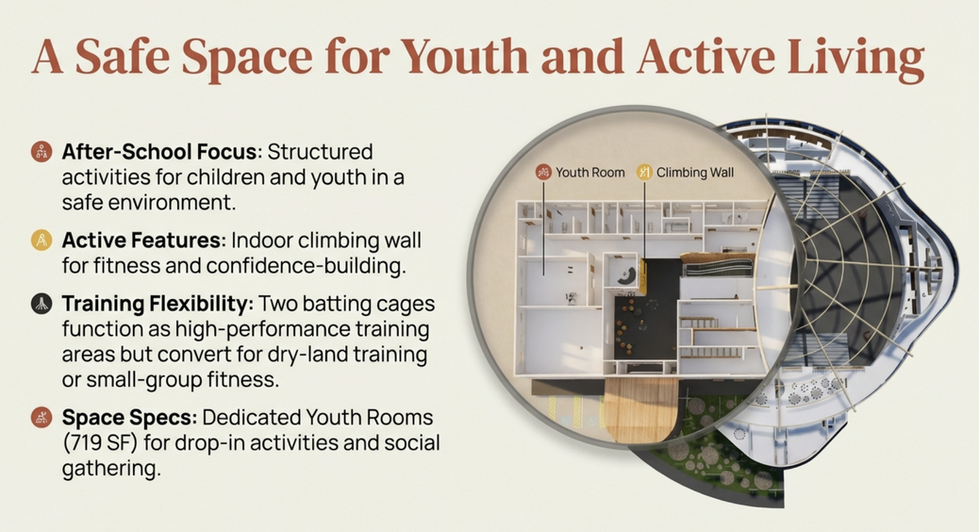 A Safe Space for Youth and Active Living

After-School Focus: Structured activities for children and youth in a safe environment.

Active Features: Indoor climbing wall for fitness and confidence-building.

Training Flexibility: Two batting cages function as high-performance training areas but convert for dry-land training or small-group fitness.

Space Specs: Dedicated Youth Rooms (719 SF) for drop-in activities and social gathering.

Youth Room

Climbing Wall